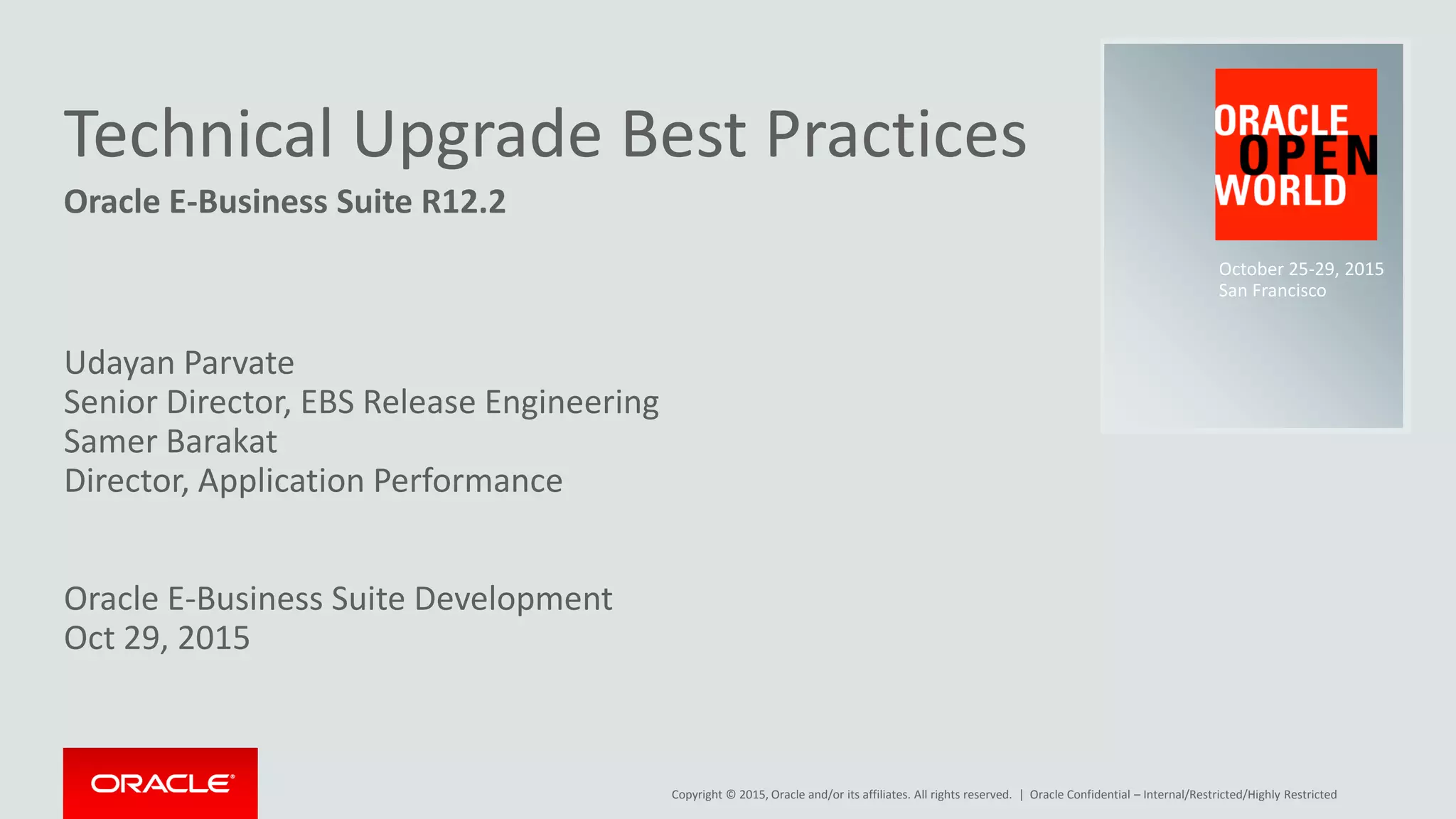 Technical Upgrade Best Practices

Oracle E-Business Suite R12.2

ORACLE OPEN WORLD

October 25-29, 2015
San Francisco

Udayan Parvate
Senior Director, EBS Release Engineering
Samer Barakat
Director, Application Performance

Oracle E-Business Suite Development
Oct 29, 2015

ORACLE®

Copyright © 2015, Oracle and/or its affiliates. All rights reserved. | Oracle Confidential – Internal/Restricted/Highly Restricted